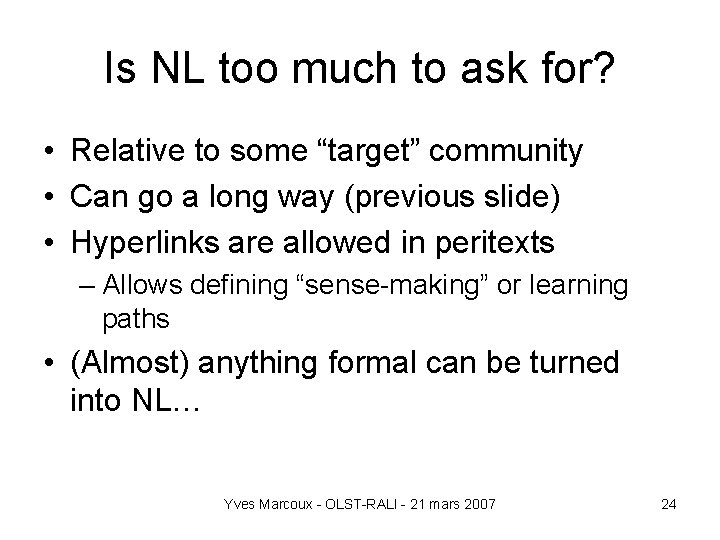 Is NL too much to ask for?

• Relative to some “target” community
• Can go a long way (previous slide)
• Hyperlinks are allowed in peritexts
– Allows defining “sense-making” or learning paths
• (Almost) anything formal can be turned into NL…

Yves Marcoux - OLST-RALI - 21 mars 2007

24